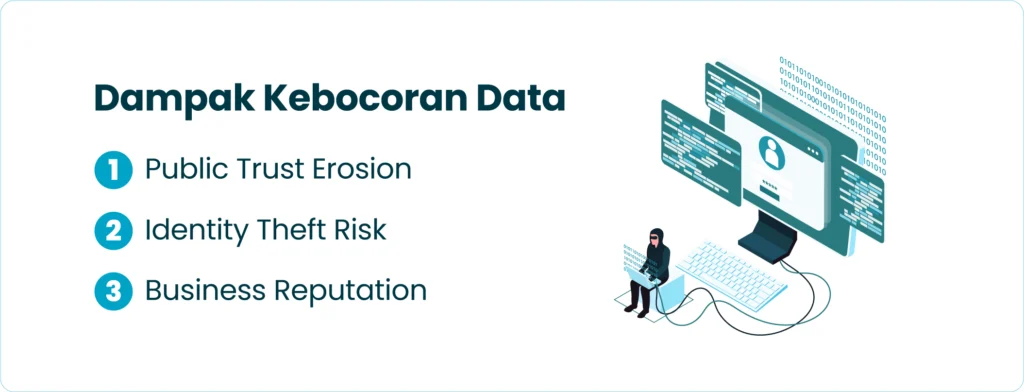 Dampak Kebocoran Data

1 Public Trust Erosion

2 Identity Theft Risk

3 Business Reputation